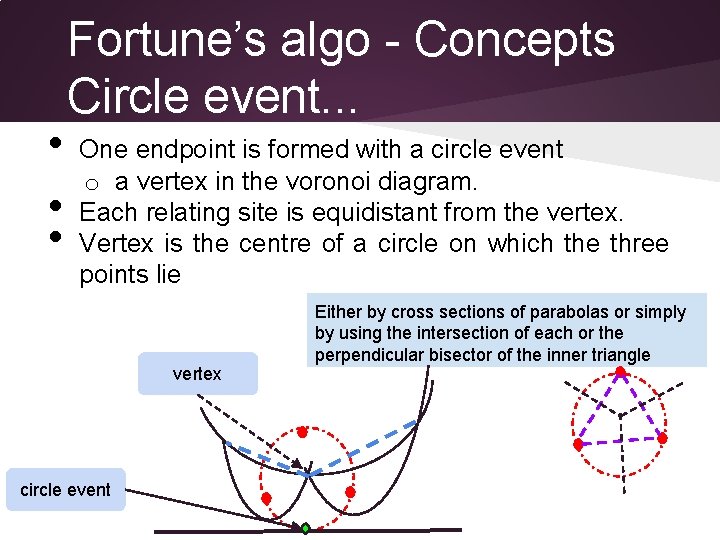 Fortune's algo - Concepts Circle event...

• One endpoint is formed with a circle event
  o a vertex in the voronoi diagram.
• Each relating site is equidistant from the vertex.
• Vertex is the centre of a circle on which the three points lie

Either by cross sections of parabolas or simply by using the intersection of each or the perpendicular bisector of the inner triangle

vertex

circle event